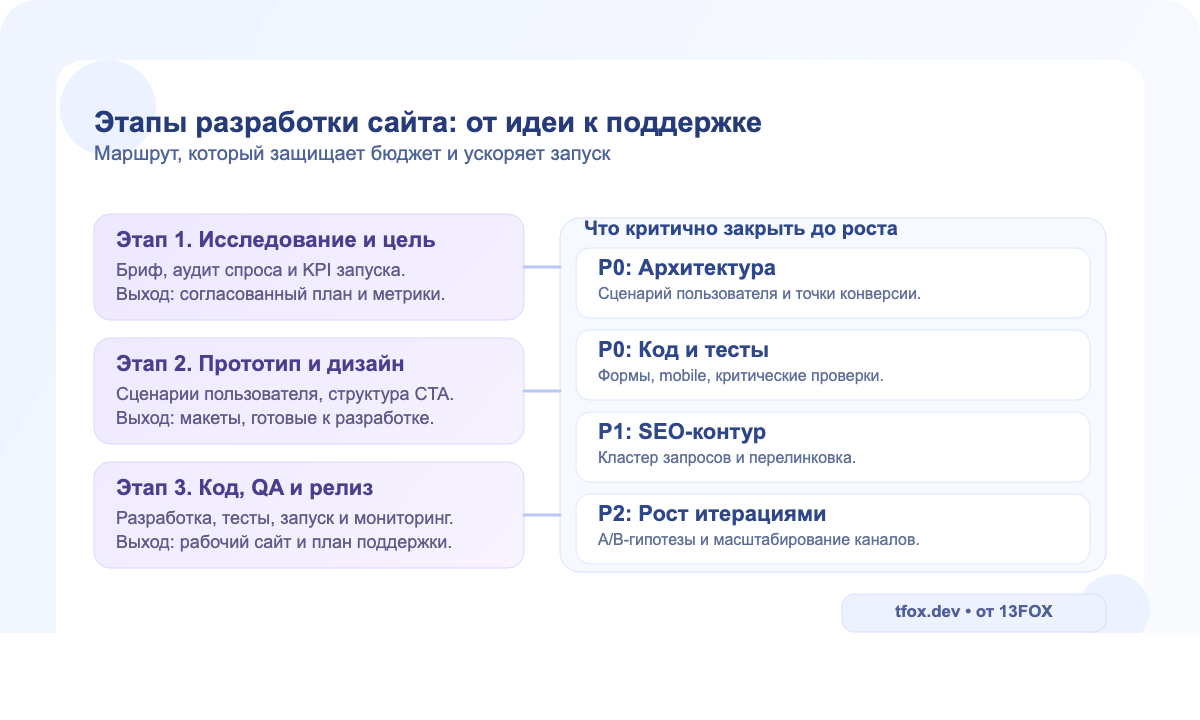 Этапы разработки сайта: от идеи к поддержке
Маршрут, который защищает бюджет и ускоряет запуск

Этап 1. Исследование и цель
Бриф, аудит спроса и KPI запуска.
Выход: согласованный план и метрики.

Этап 2. Прототип и дизайн
Сценарии пользователя, структура CTA.
Выход: макеты, готовые к разработке.

Этап 3. Код, QA и релиз
Разработка, тесты, запуск и мониторинг.
Выход: рабочий сайт и план поддержки.

Что критично закрыть до роста

P0: Архитектура
Сценарий пользователя и точки конверсии.

P0: Код и тесты
Формы, mobile, критические проверки.

P1: SEO-контур
Кластер запросов и перелинковка.

P2: Рост итерациями
A/B-гипотезы и масштабирование каналов.

tfox.dev • от 13FOX